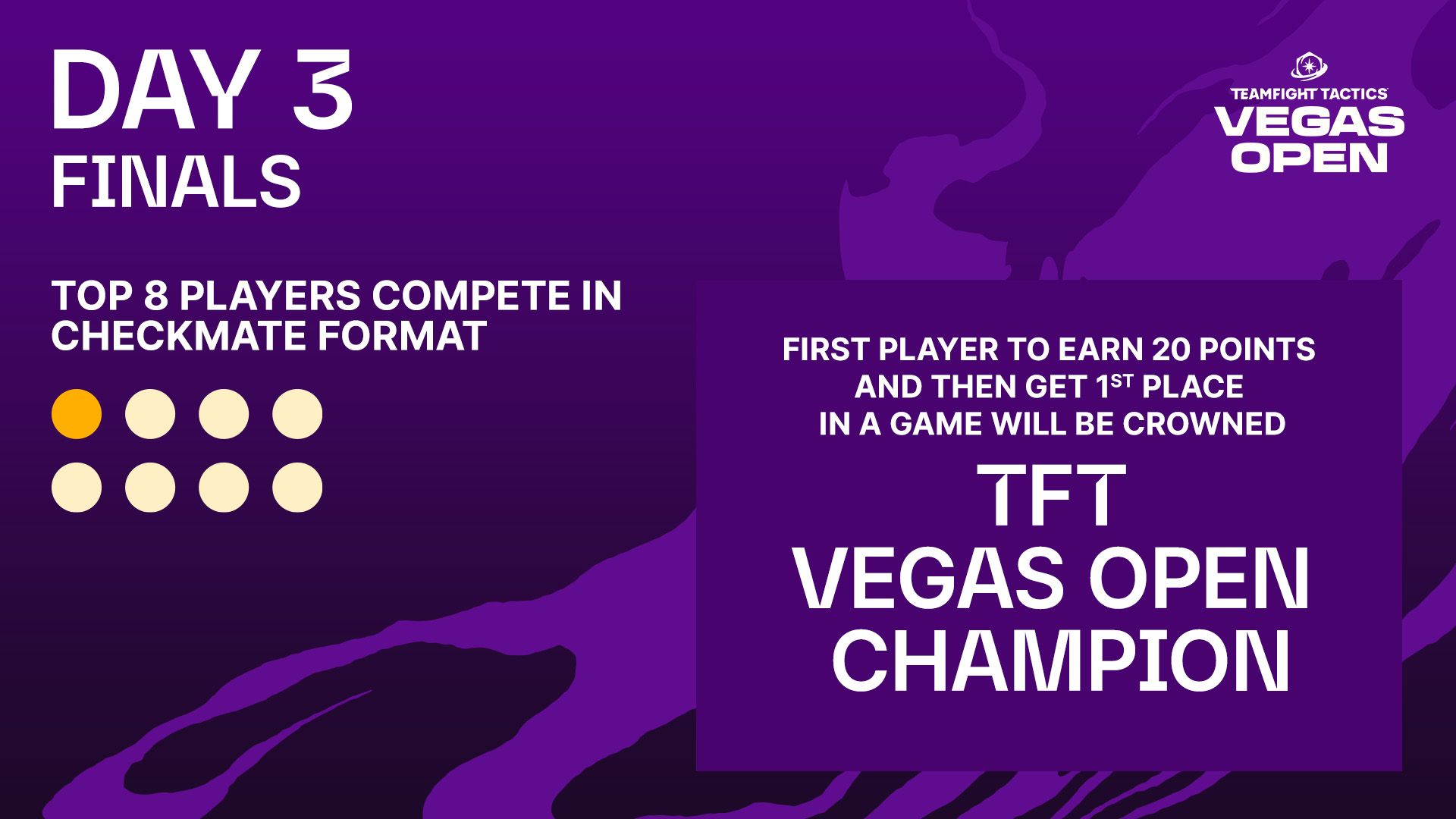 DAY 3
FINALS

TEAMFIGHT TACTICS
VEGAS
OPEN

TOP 8 PLAYERS COMPETE IN CHECKMATE FORMAT

FIRST PLAYER TO EARN 20 POINTS AND THEN GET 1ST PLACE IN A GAME WILL BE CROWNED

TFT
VEGAS OPEN
CHAMPION